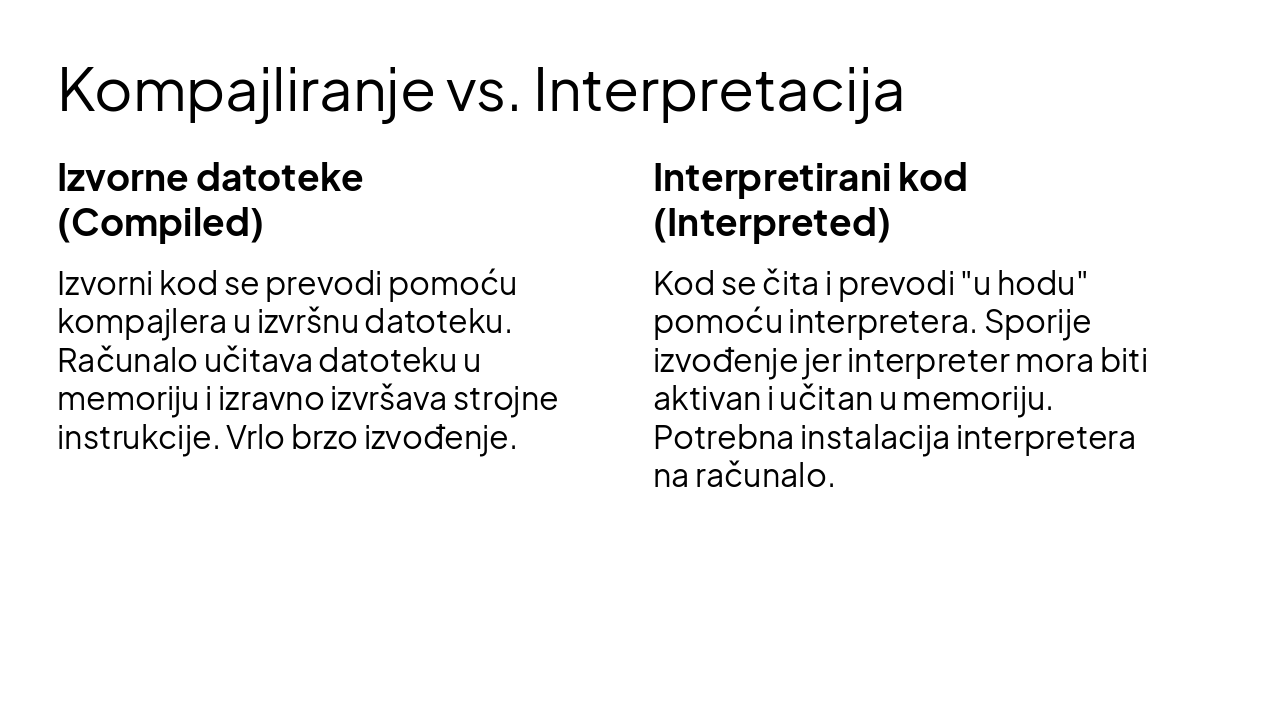 Kompajliranje vs. Interpretacija

Izvorne datoteke (Compiled)

Izvorni kod se prevodi pomoću kompajlera u izvršnu datoteku. Računalo učitava datoteku u memoriju i izravno izvršava strojne instrukcije. Vrlo brzo izvođenje.

Interpretirani kod (Interpreted)

Kod se čita i prevodi "u hodu" pomoću interpretera. Sporije izvođenje jer interpreter mora biti aktivan i učitan u memoriju. Potrebna instalacija interpretera na računalo.